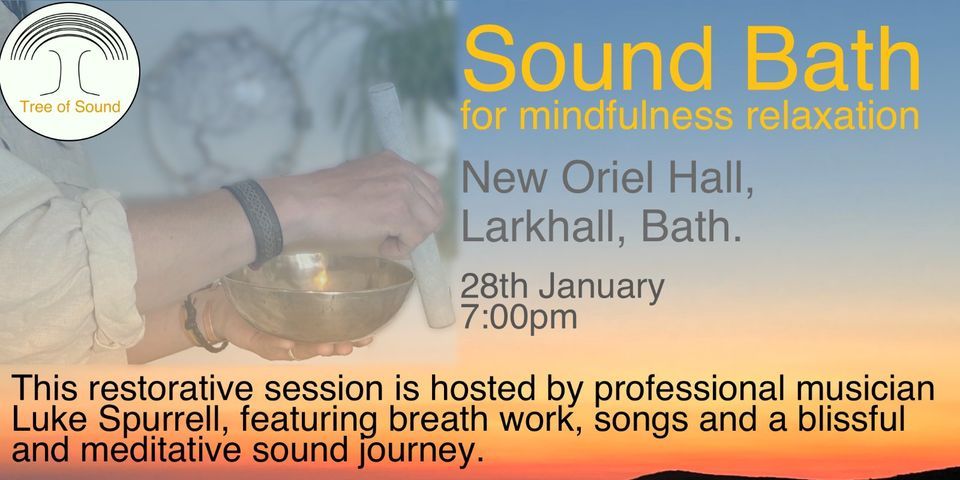 Tree of Sound

Sound Bath
for mindfulness relaxation

New Oriel Hall,
Larkhall, Bath.

28th January
7:00pm

This restorative session is hosted by professional musician Luke Spurrell, featuring breath work, songs and a blissful and meditative sound journey.